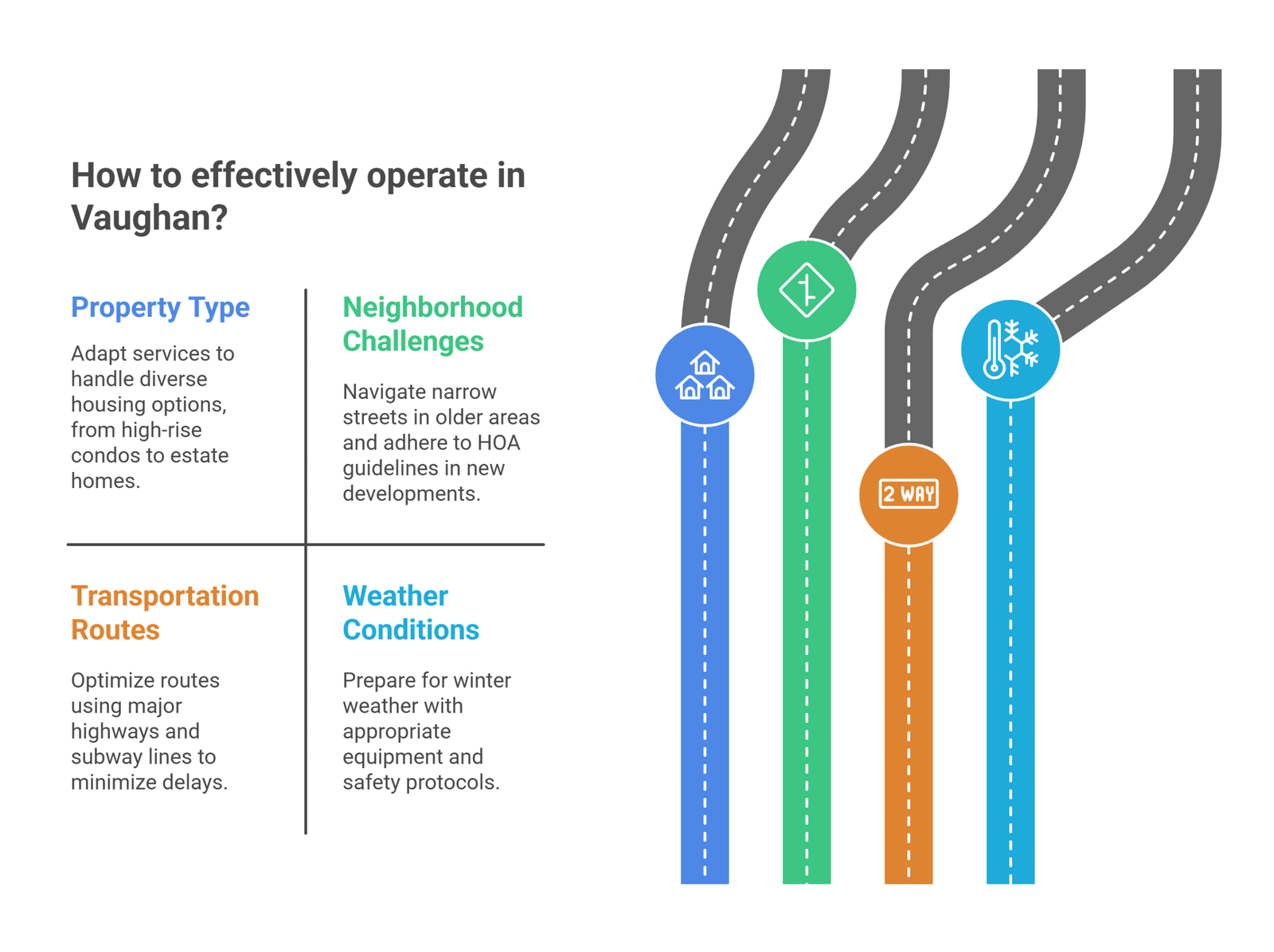 How to effectively operate in Vaughan?

Property Type

Adapt services to handle diverse housing options, from high-rise condos to estate homes.

Neighborhood Challenges

Navigate narrow streets in older areas and adhere to HOA guidelines in new developments.

Transportation Routes

Optimize routes using major highways and subway lines to minimize delays.

Weather Conditions

Prepare for winter weather with appropriate equipment and safety protocols.

2 WAY